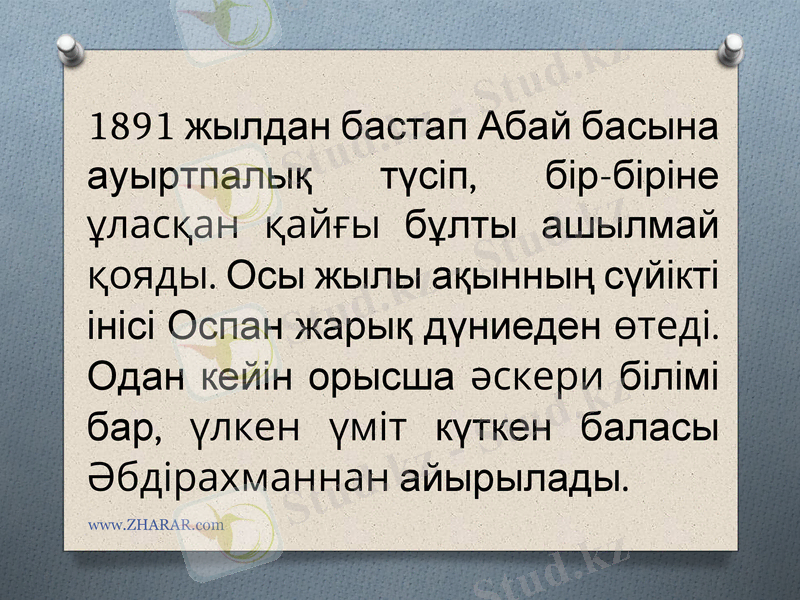 1891 жылдан бастап Абай басына ауыртпалық түсіп, бір-біріне ұласқан қайғы бұлты ашылмай қояды. Осы жылы ақынның сүйікті інісі Оспан жарық дүниеден өтеді. Одан кейін орысша әскери білімі бар, үлкен үміт күткен баласы Әбдірахманнан айырылады.

www.ZHARAR.com

Stud.kz